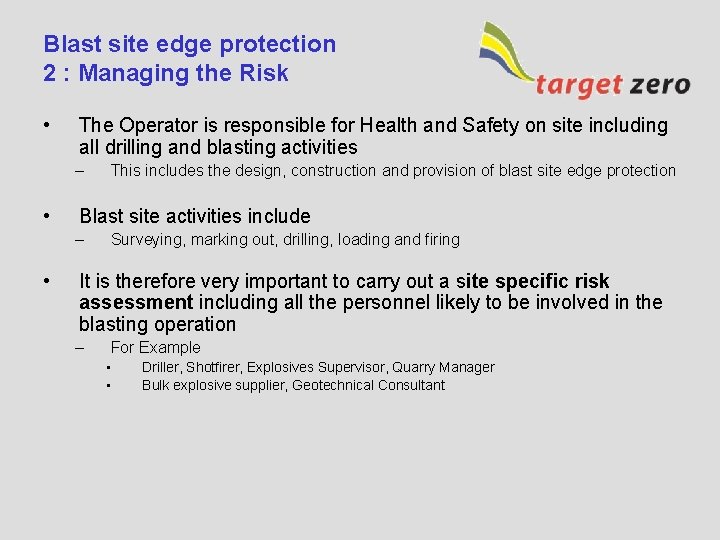 Blast site edge protection
2 : Managing the Risk

target zero

• The Operator is responsible for Health and Safety on site including all drilling and blasting activities
– This includes the design, construction and provision of blast site edge protection

• Blast site activities include
– Surveying, marking out, drilling, loading and firing

• It is therefore very important to carry out a site specific risk assessment including all the personnel likely to be involved in the blasting operation
– For Example
▪ Driller, Shotfirer, Explosives Supervisor, Quarry Manager
▪ Bulk explosive supplier, Geotechnical Consultant